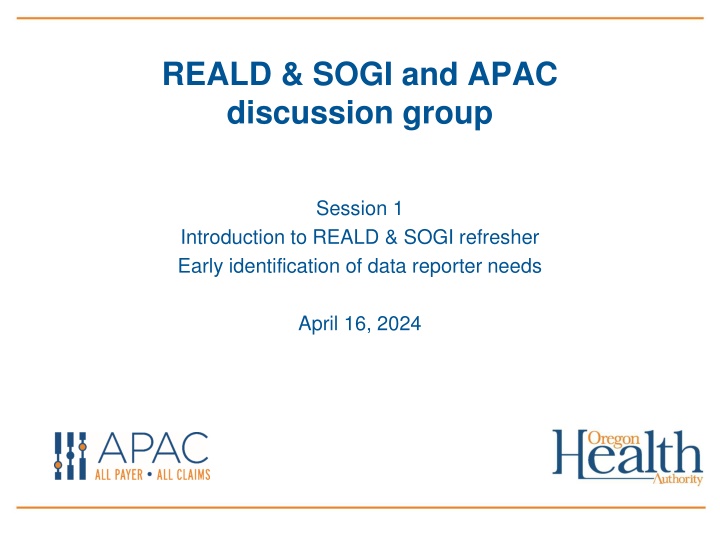 REALD & SOGI and APAC discussion group

Session 1
Introduction to REALD & SOGI refresher
Early identification of data reporter needs

April 16, 2024

APAC
ALL PAYER • ALL CLAIMS

Oregon Health Authority